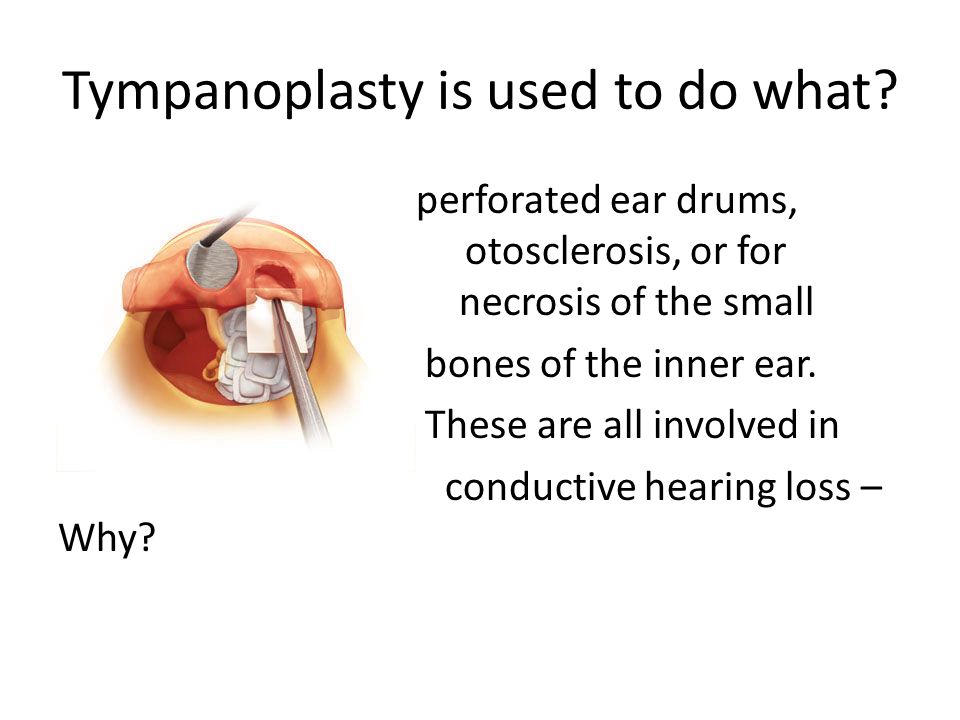 Tympanoplasty is used to do what?

perforated ear drums, otosclerosis, or for necrosis of the small bones of the inner ear.

These are all involved in conductive hearing loss – Why?